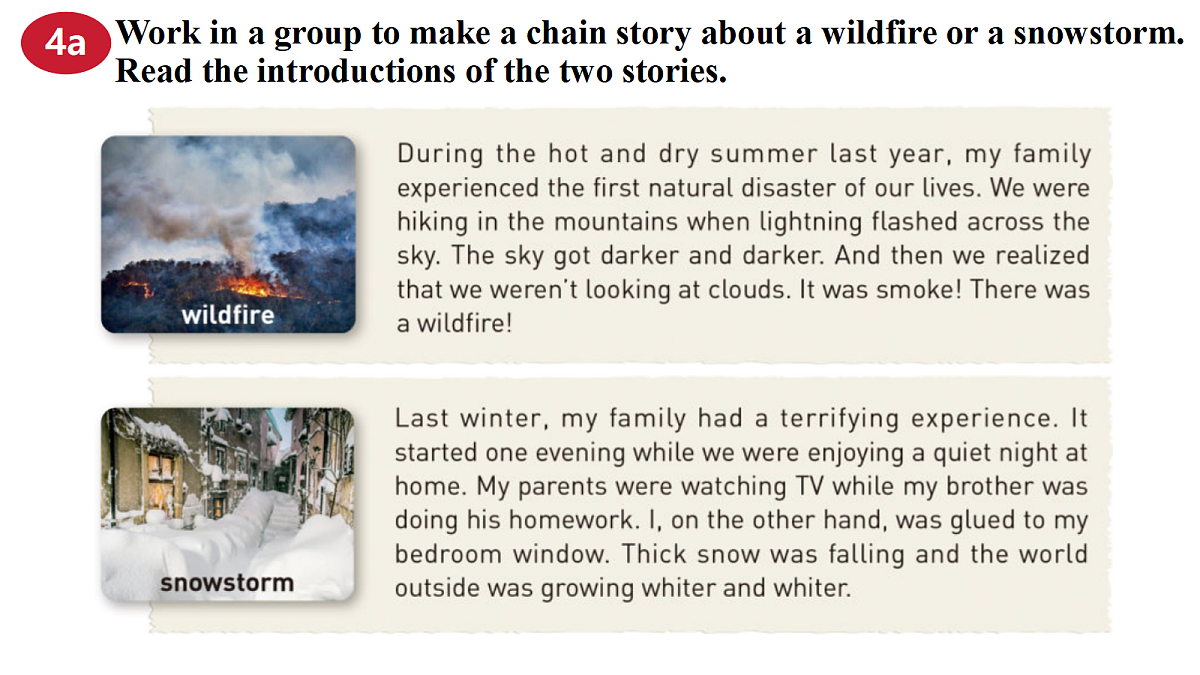 4a Work in a group to make a chain story about a wildfire or a snowstorm. Read the introductions of the two stories.

wildfire

During the hot and dry summer last year, my family experienced the first natural disaster of our lives. We were hiking in the mountains when lightning flashed across the sky. The sky got darker and darker. And then we realized that we weren't looking at clouds. It was smoke! There was a wildfire!

snowstorm

Last winter, my family had a terrifying experience. It started one evening while we were enjoying a quiet night at home. My parents were watching TV while my brother was doing his homework. I, on the other hand, was glued to my bedroom window. Thick snow was falling and the world outside was growing whiter and whiter.